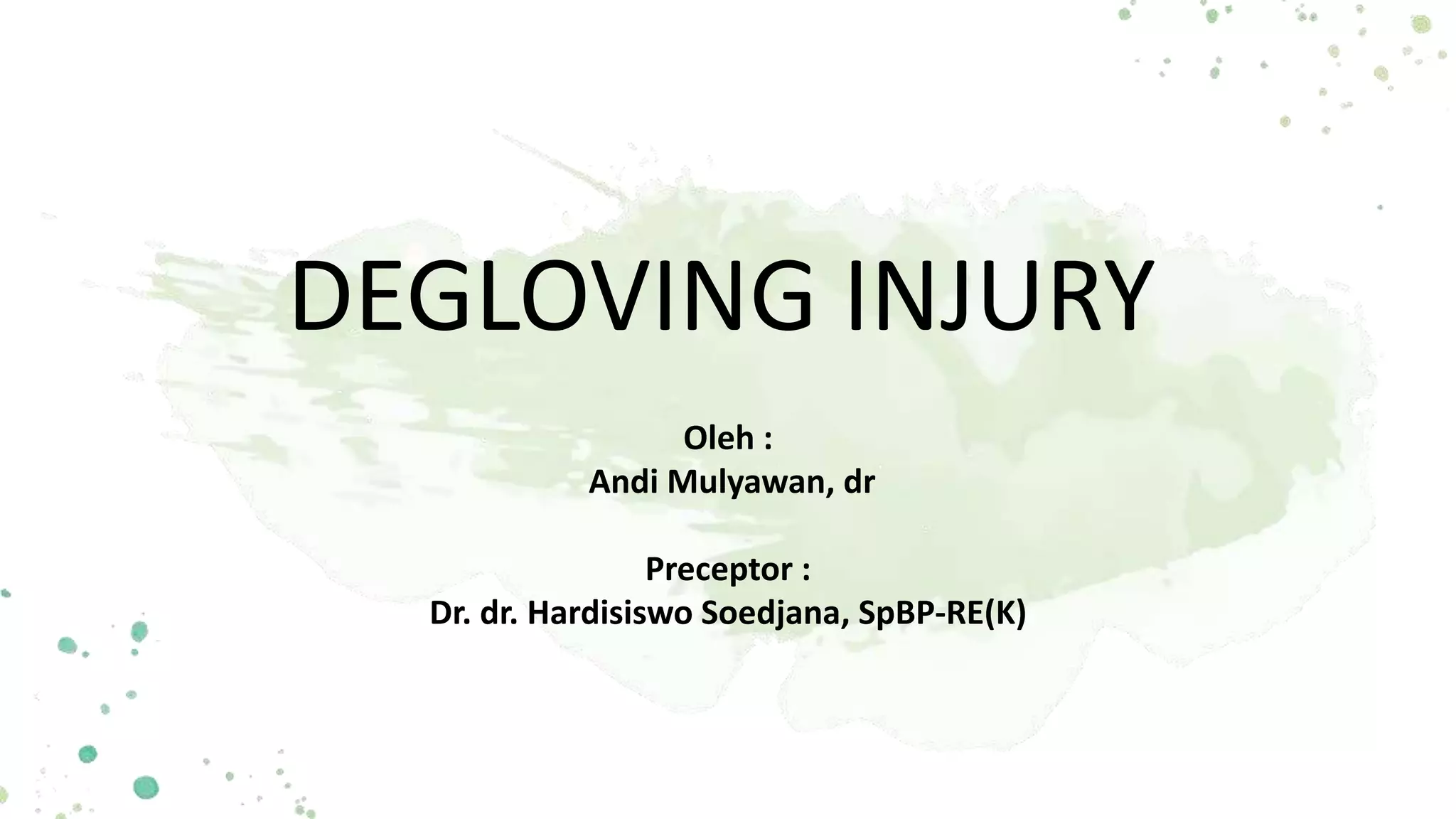 DEGLOVING INJURY

Oleh :
Andi Mulyawan, dr

Preceptor :
Dr. dr. Hardisiswo Soedjana, SpBP-RE(K)